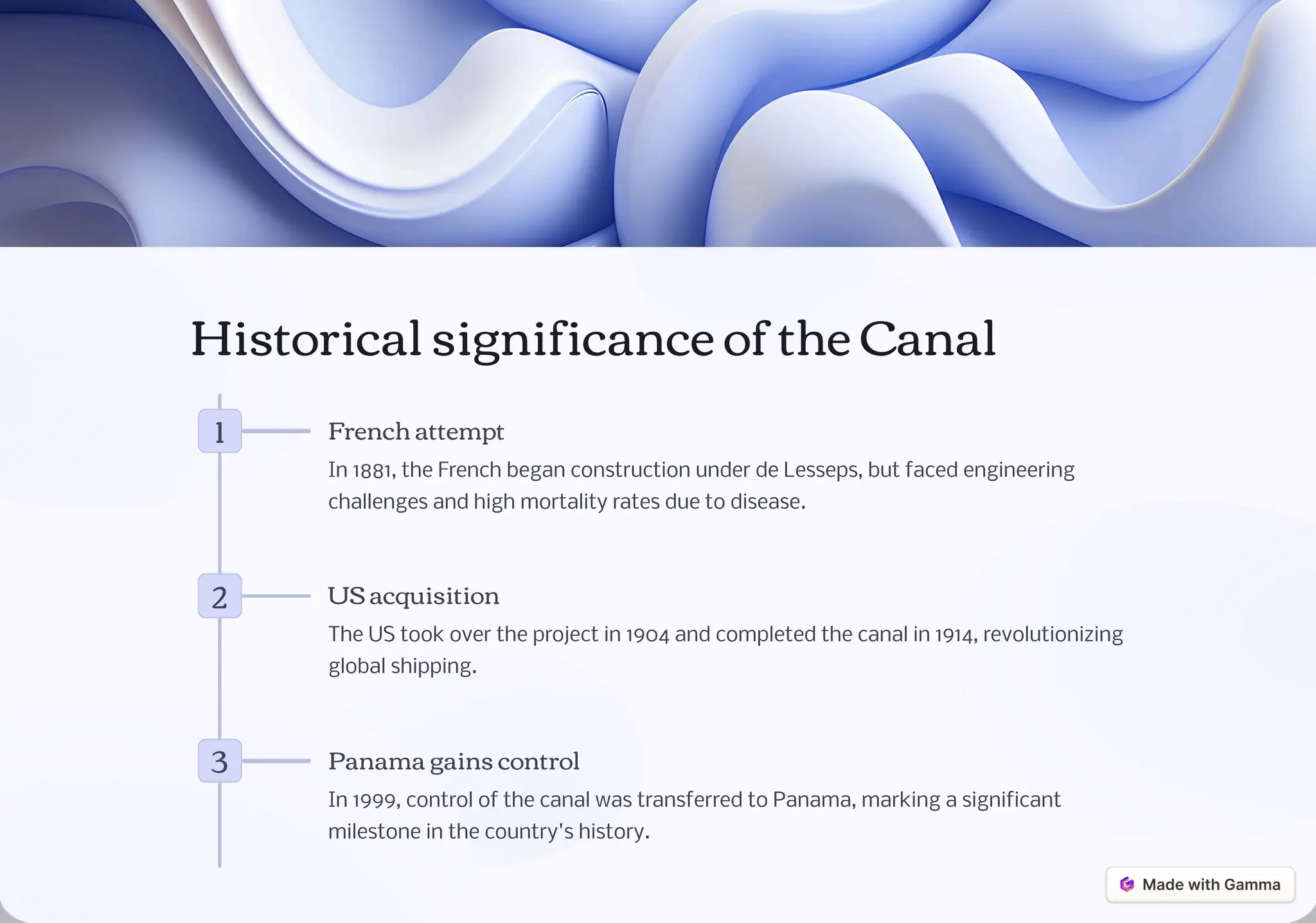 Historical significance of the Canal

1

French attempt

In 1881, the French began construction under de Lesseps, but faced engineering challenges and high mortality rates due to disease.

2

US acquisition

The US took over the project in 1904 and completed the canal in 1914, revolutionizing global shipping.

3

Panama gains control

In 1999, control of the canal was transferred to Panama, marking a significant milestone in the country's history.

Made with Gamma